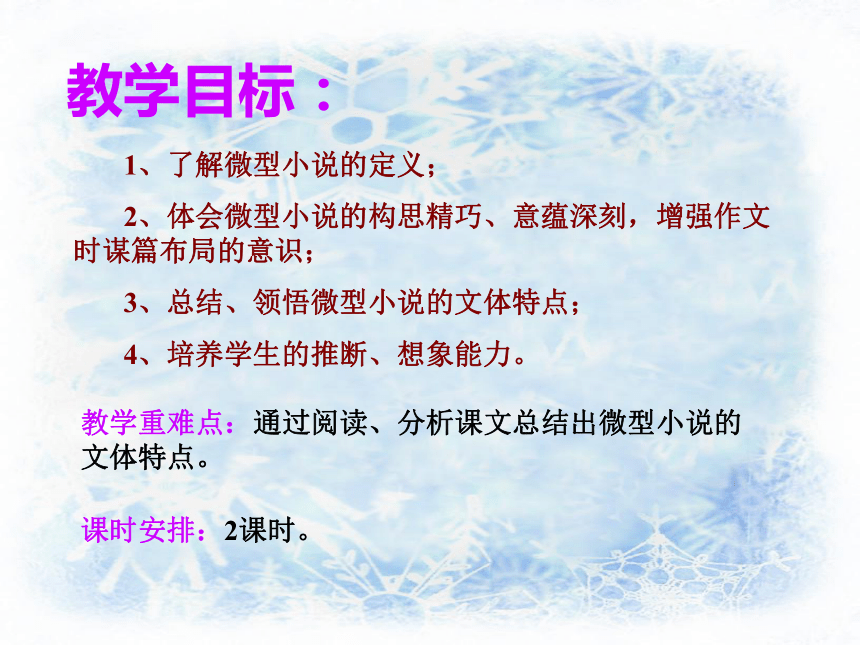 教学目标：

1、了解微型小说的定义；

2、体会微型小说的构思精巧、意蕴深刻，增强作文时谋篇布局的意识；

3、总结、领悟微型小说的文体特点；

4、培养学生的推断、想象能力。

教学重难点：通过阅读、分析课文总结出微型小说的文体特点。

课时安排：2课时。